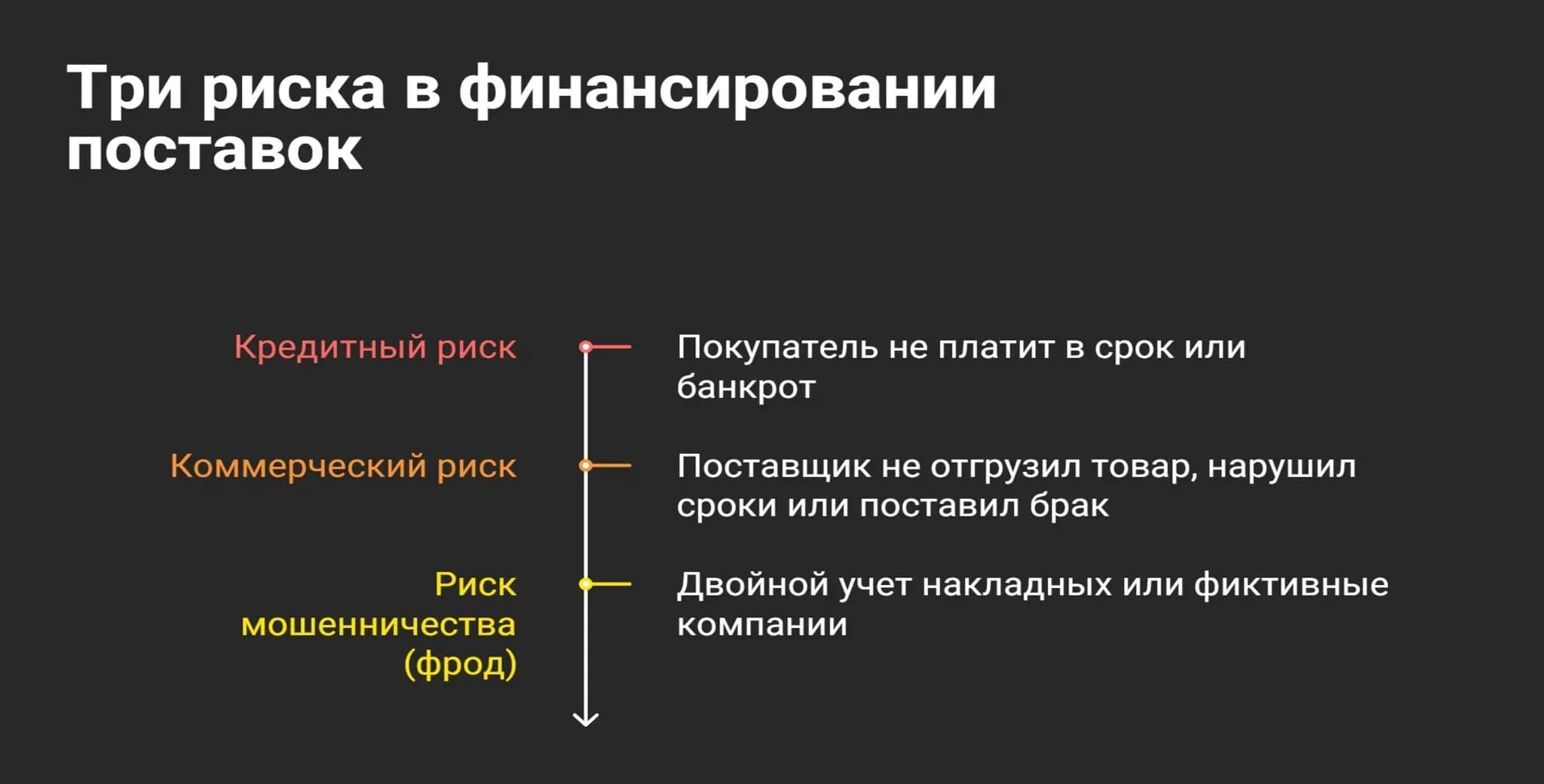 Три риска в финансировании поставок

Кредитный риск

Покупатель не платит в срок или банкрот

Коммерческий риск

Поставщик не отгрузил товар, нарушил сроки или поставил брак

Риск мошенничества (фрод)

Двойной учет накладных или фиктивные компании